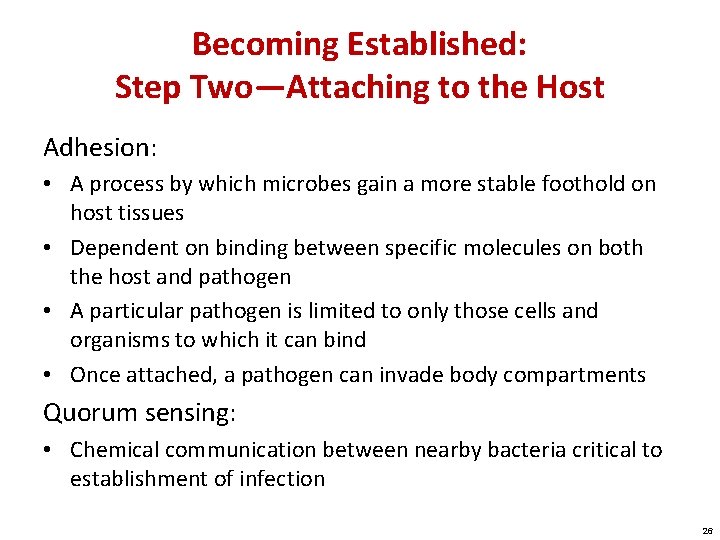 Becoming Established:
Step Two—Attaching to the Host

Adhesion:

• A process by which microbes gain a more stable foothold on host tissues
• Dependent on binding between specific molecules on both the host and pathogen
• A particular pathogen is limited to only those cells and organisms to which it can bind
• Once attached, a pathogen can invade body compartments

Quorum sensing:

• Chemical communication between nearby bacteria critical to establishment of infection

26